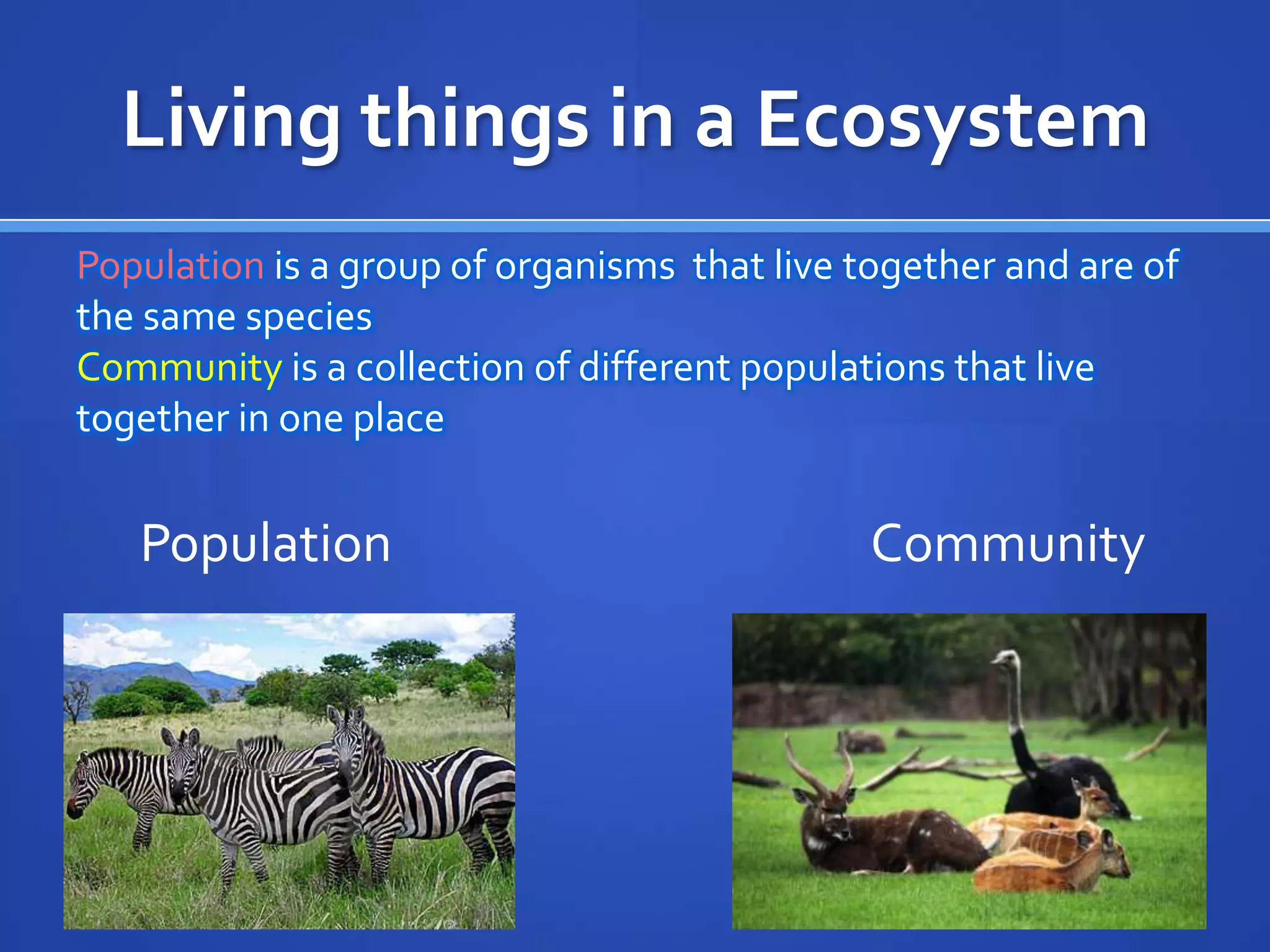 Living things in a Ecosystem

Population is a group of organisms that live together and are of the same species

Community is a collection of different populations that live together in one place

Population

Community